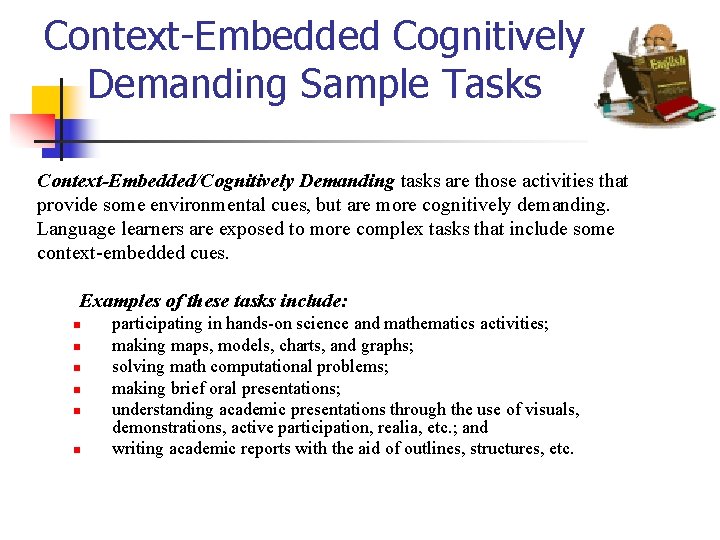 Context-Embedded Cognitively Demanding Sample Tasks

English

Context-Embedded/Cognitively Demanding tasks are those activities that provide some environmental cues, but are more cognitively demanding. Language learners are exposed to more complex tasks that include some context-embedded cues.

Examples of these tasks include:
- participating in hands-on science and mathematics activities;
- making maps, models, charts, and graphs;
- solving math computational problems;
- making brief oral presentations;
- understanding academic presentations through the use of visuals, demonstrations, active participation, realia, etc.; and
- writing academic reports with the aid of outlines, structures, etc.